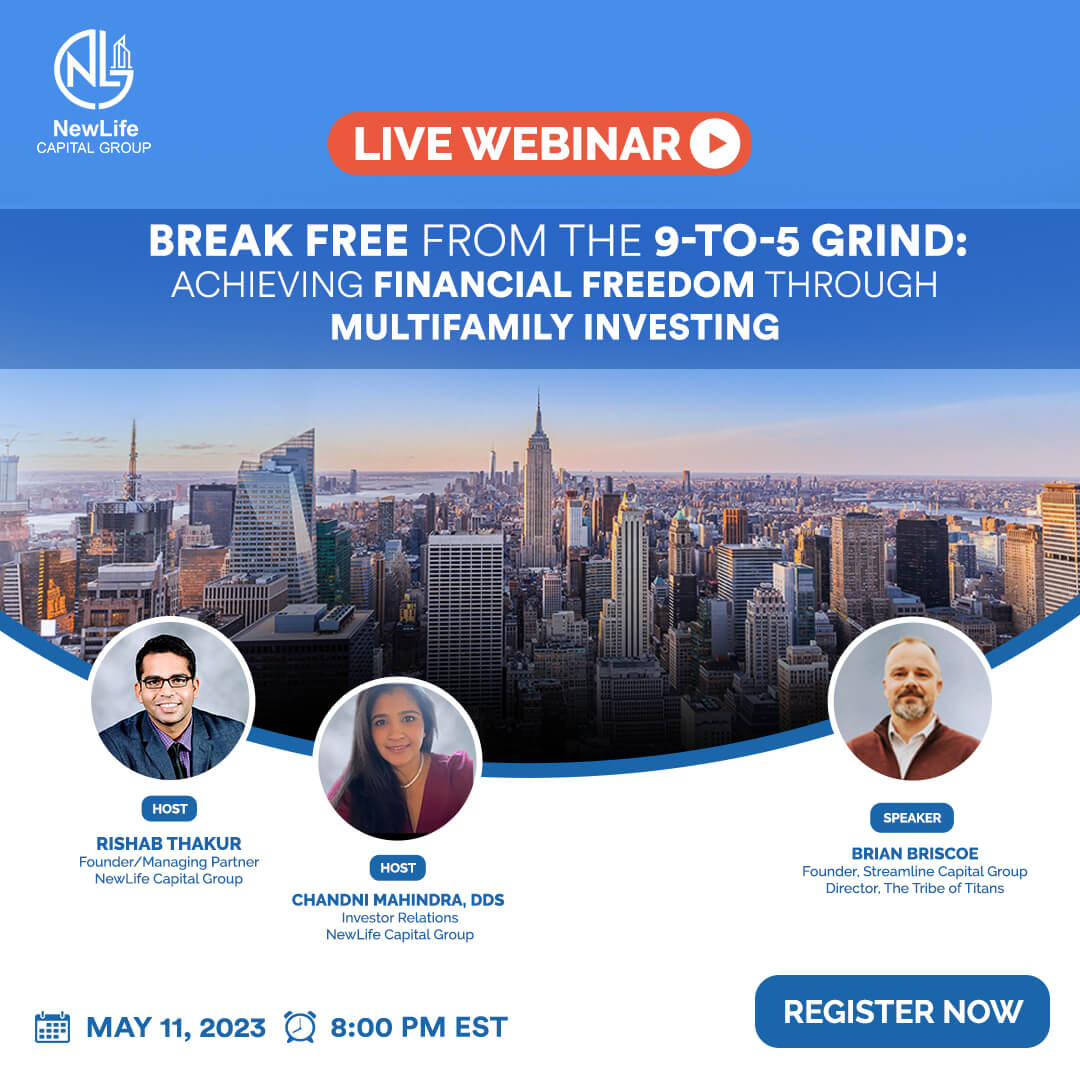 NL

NewLife
CAPITAL GROUP

LIVE WEBINAR

BREAK FREE FROM THE 9-TO-5 GRIND: ACHIEVING FINANCIAL FREEDOM THROUGH MULTIFAMILY INVESTING

HOST
RISHAB THAKUR
Founder/Managing Partner
NewLife Capital Group

HOST
CHANDNI MAHINDRA, DDS
Investor Relations
NewLife Capital Group

SPEAKER
BRIAN BRISCOE
Founder, Streamline Capital Group
Director, The Tribe of Titans

MAY 11, 2023 8:00 PM EST

REGISTER NOW